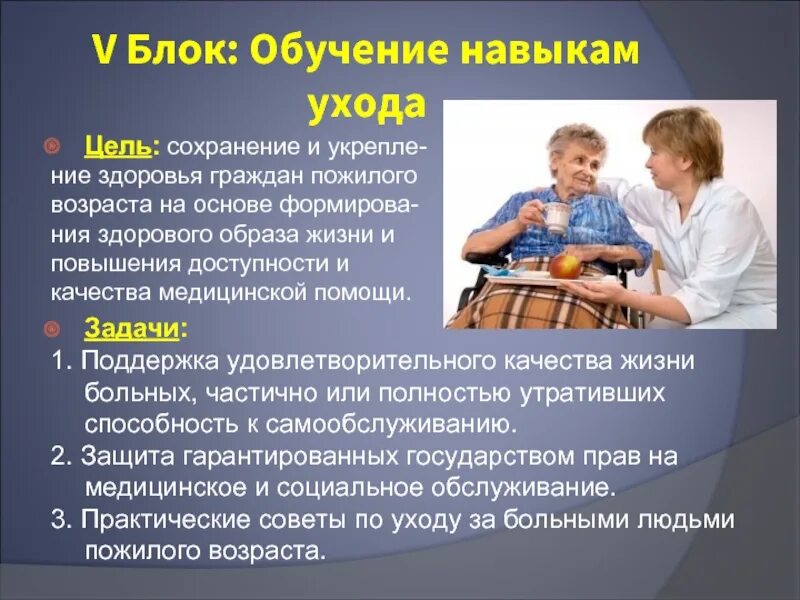 V Блок: Обучение навыкам ухода

Цель: сохранение и укрепление здоровья граждан пожилого возраста на основе формирования здорового образа жизни и повышения доступности и качества медицинской помощи.

Задачи:
1. Поддержка удовлетворительного качества жизни больных, частично или полностью утративших способность к самообслуживанию.
2. Защита гарантированных государством прав на медицинское и социальное обслуживание.
3. Практические советы по уходу за больными людьми пожилого возраста.